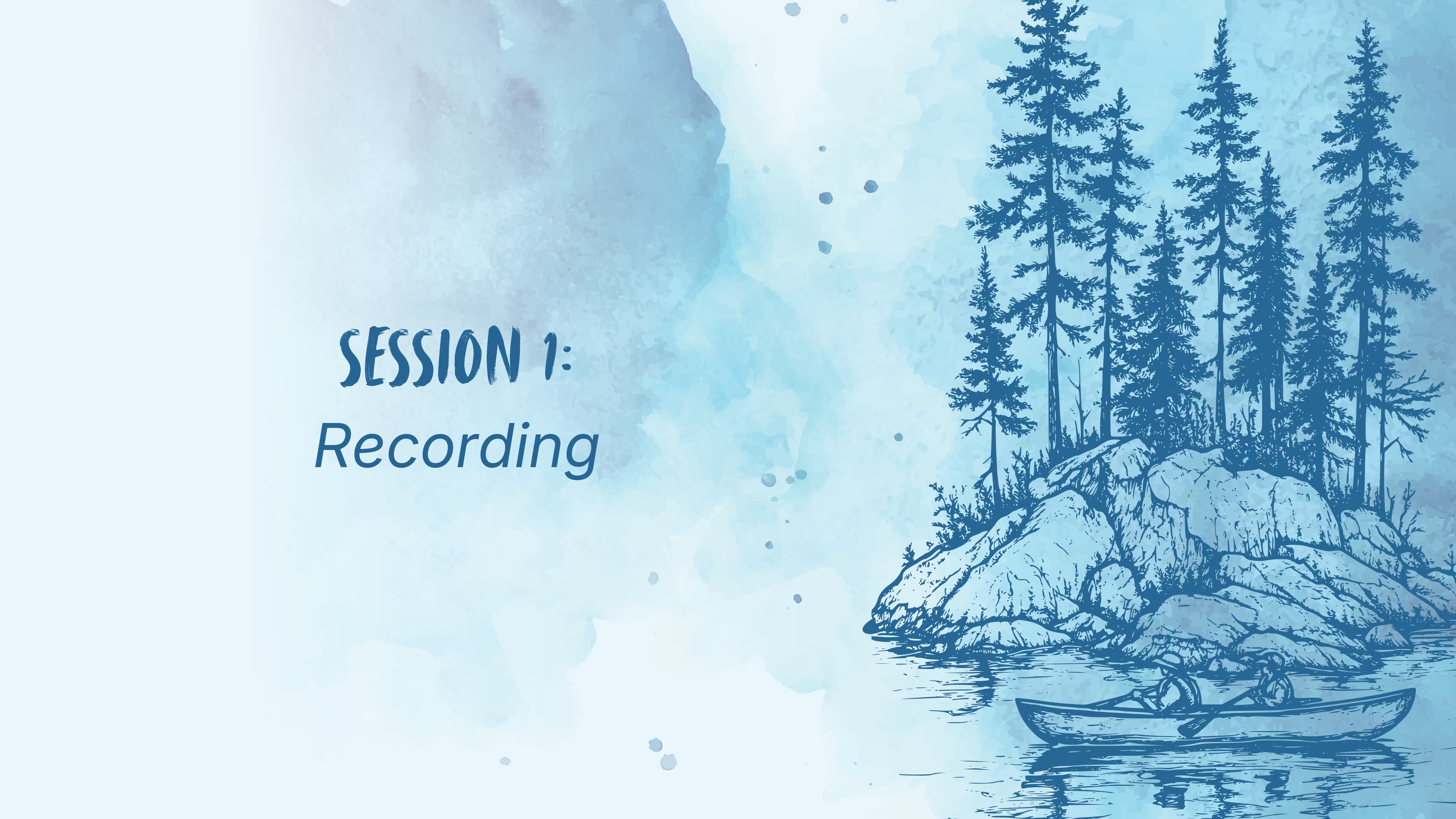 SESSION 1:
Recording